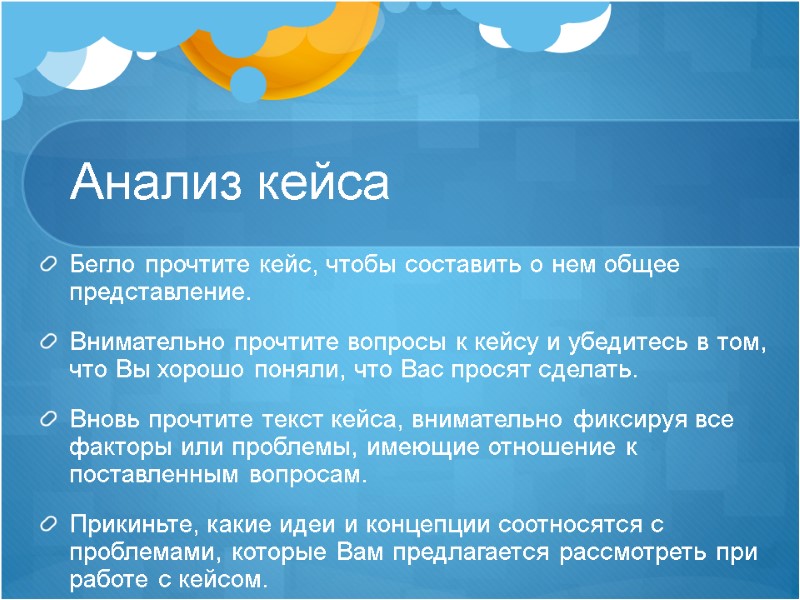 Анализ кейса

Бегло прочтите кейс, чтобы составить о нем общее представление.

Внимательно прочтите вопросы к кейсу и убедитесь в том, что Вы хорошо поняли, что Вас просят сделать.

Вновь прочтите текст кейса, внимательно фиксируя все факторы или проблемы, имеющие отношение к поставленным вопросам.

Прикиньте, какие идеи и концепции соотносятся с проблемами, которые Вам предлагается рассмотреть при работе с кейсом.